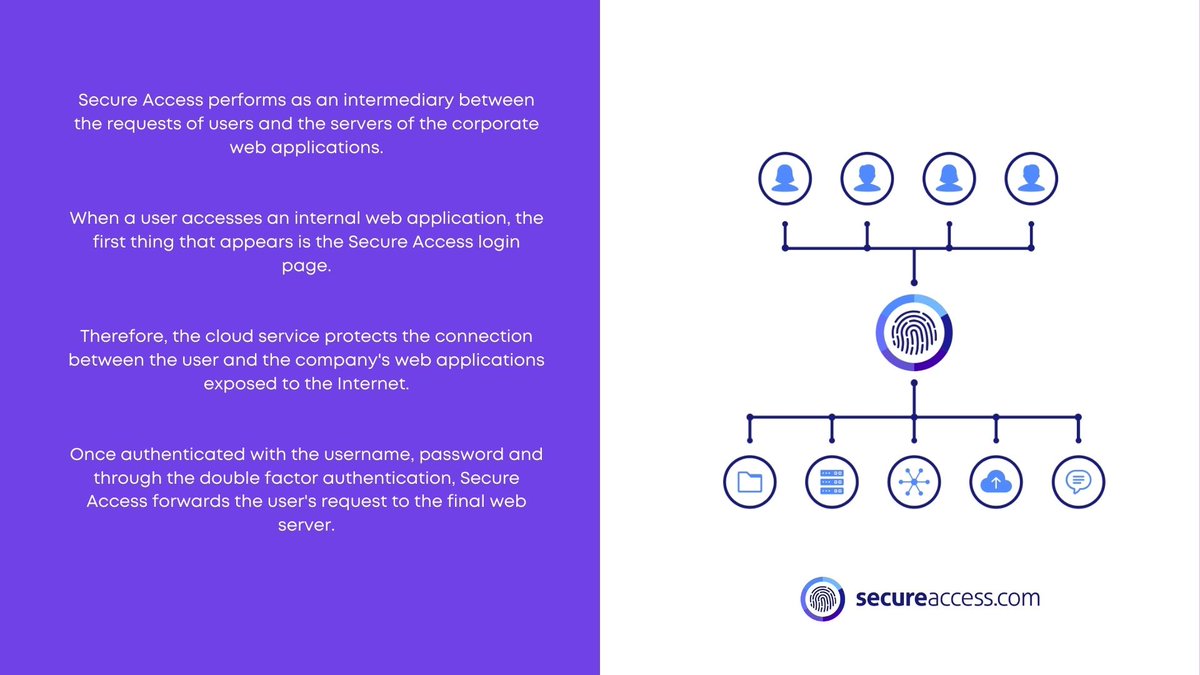 Secure Access performs as an intermediary between the requests of users and the servers of the corporate web applications.

When a user accesses an internal web application, the first thing that appears is the Secure Access login page.

Therefore, the cloud service protects the connection between the user and the company's web applications exposed to the Internet.

Once authenticated with the username, password and through the double factor authentication, Secure Access forwards the user's request to the final web server.

secureaccess.com